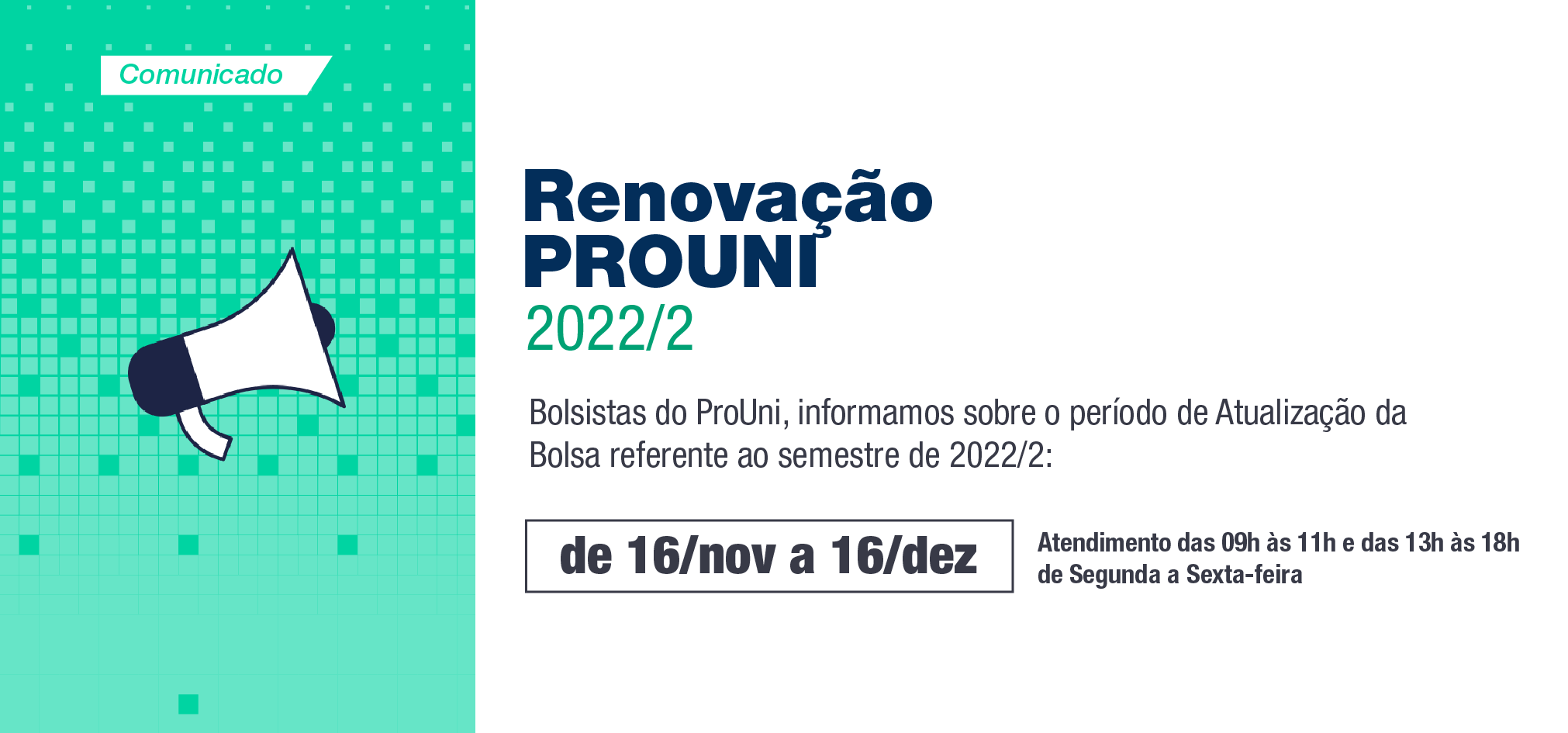 Comunicado

Renovação PROUNI
2022/2

Bolsistas do ProUni, informamos sobre o período de Atualização da Bolsa referente ao semestre de 2022/2:

de 16/nov a 16/dez

Atendimento das 09h às 11h e das 13h às 18h de Segunda a Sexta-feira